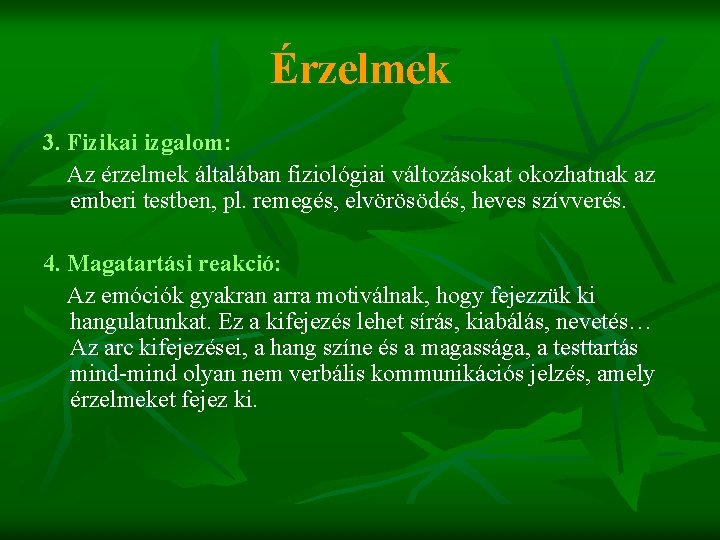 Érzelmek

3. Fizikai izgalom:

Az érzelmek általában fiziológiai változásokat okozhatnak az emberi testben, pl. remegés, elvörösödés, heves szívverés.

4. Magatartási reakció:

Az emóciók gyakran arra motiválnak, hogy fejezzük ki hangulatunkat. Ez a kifejezés lehet sírás, kiabálás, nevetés… Az arc kifejezései, a hang színe és a magassága, a testtartás mind-mind olyan nem verbális kommunikációs jelzés, amely érzelmeket fejez ki.